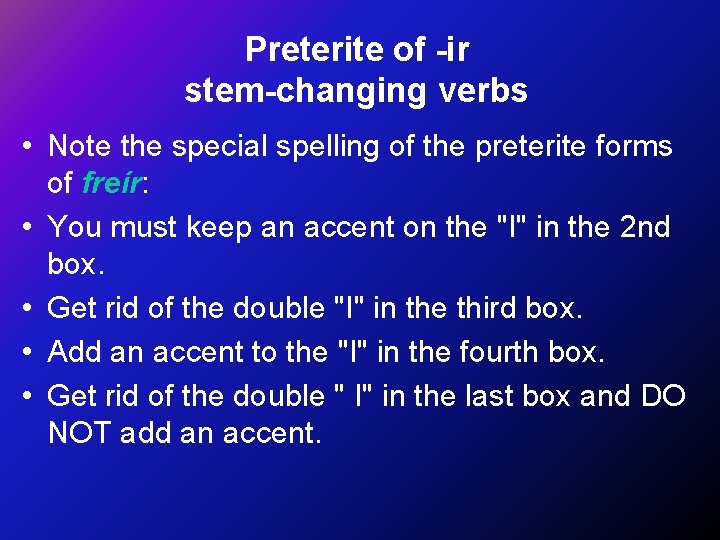 Preterite of -ir
stem-changing verbs

• Note the special spelling of the preterite forms of freír:

• You must keep an accent on the "I" in the 2nd box.

• Get rid of the double "I" in the third box.

• Add an accent to the "I" in the fourth box.

• Get rid of the double " I" in the last box and DO NOT add an accent.